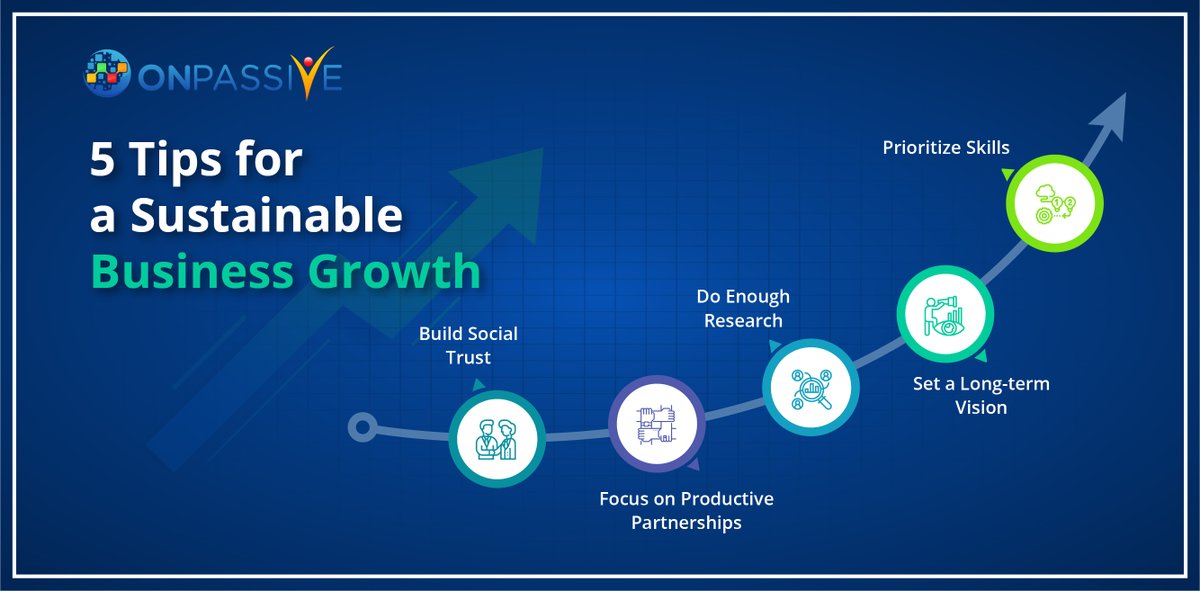 ONPASSIVE

5 Tips for a Sustainable Business Growth

Build Social Trust

Focus on Productive Partnerships

Do Enough Research

Set a Long-term Vision

Prioritize Skills